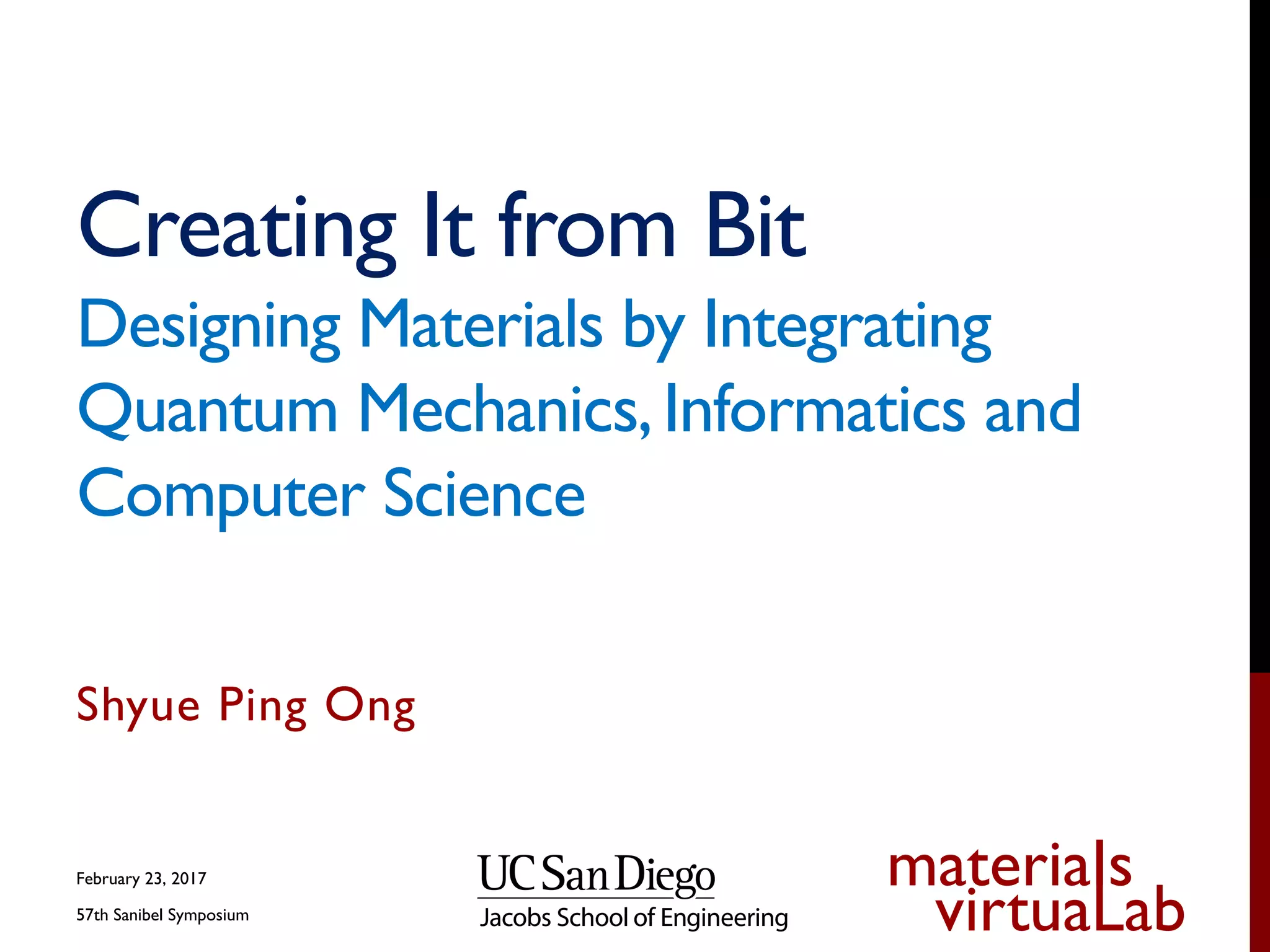 Creating It from Bit

Designing Materials by Integrating Quantum Mechanics, Informatics and Computer Science

Shyue Ping Ong

February 23, 2017

57th Sanibel Symposium

UC San Diego
Jacobs School of Engineering

materials
virtuaLab